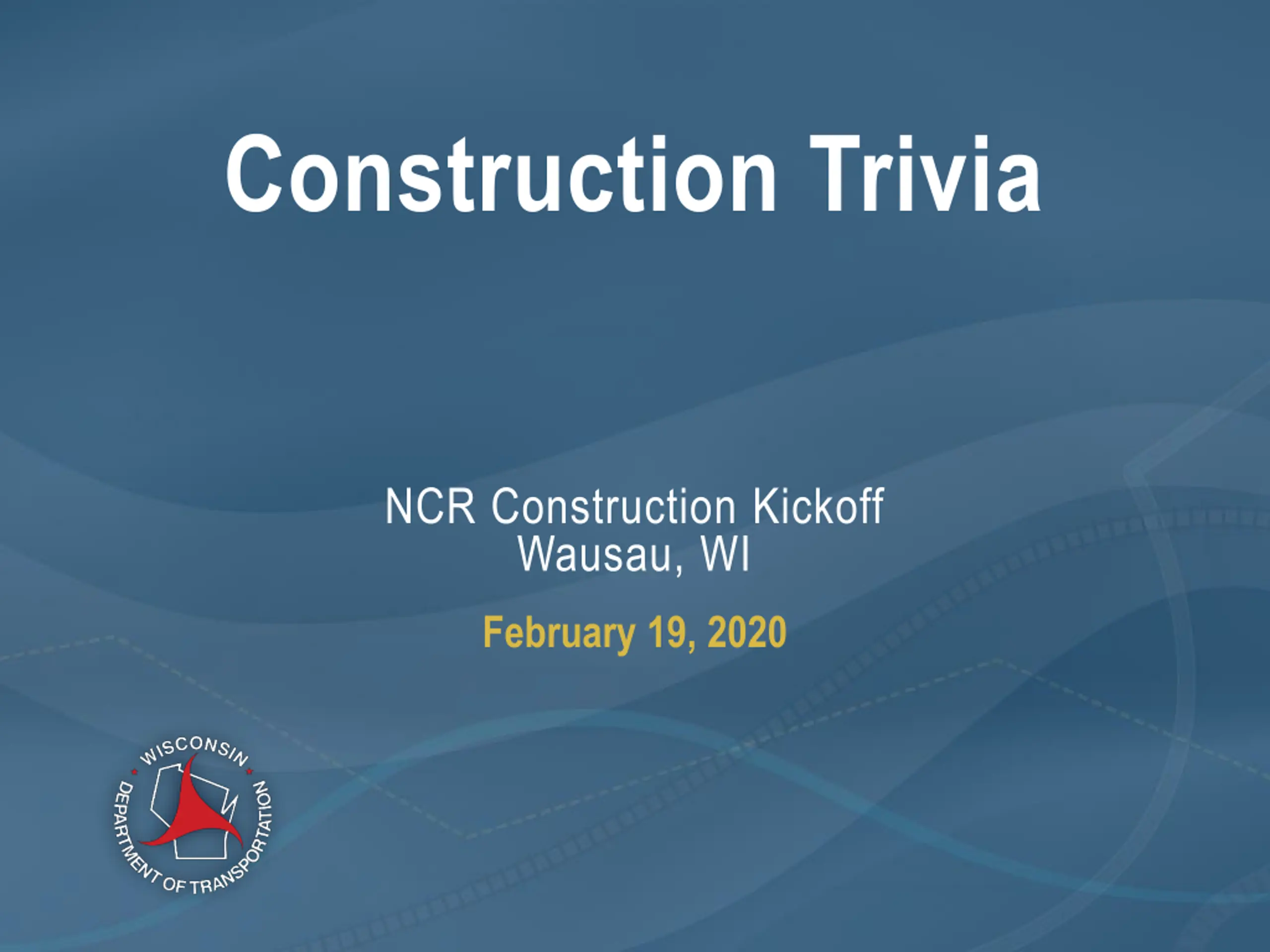 Construction Trivia

NCR Construction Kickoff
Wausau, WI

February 19, 2020

WISCONSIN DEPARTMENT OF TRANSPORTATION